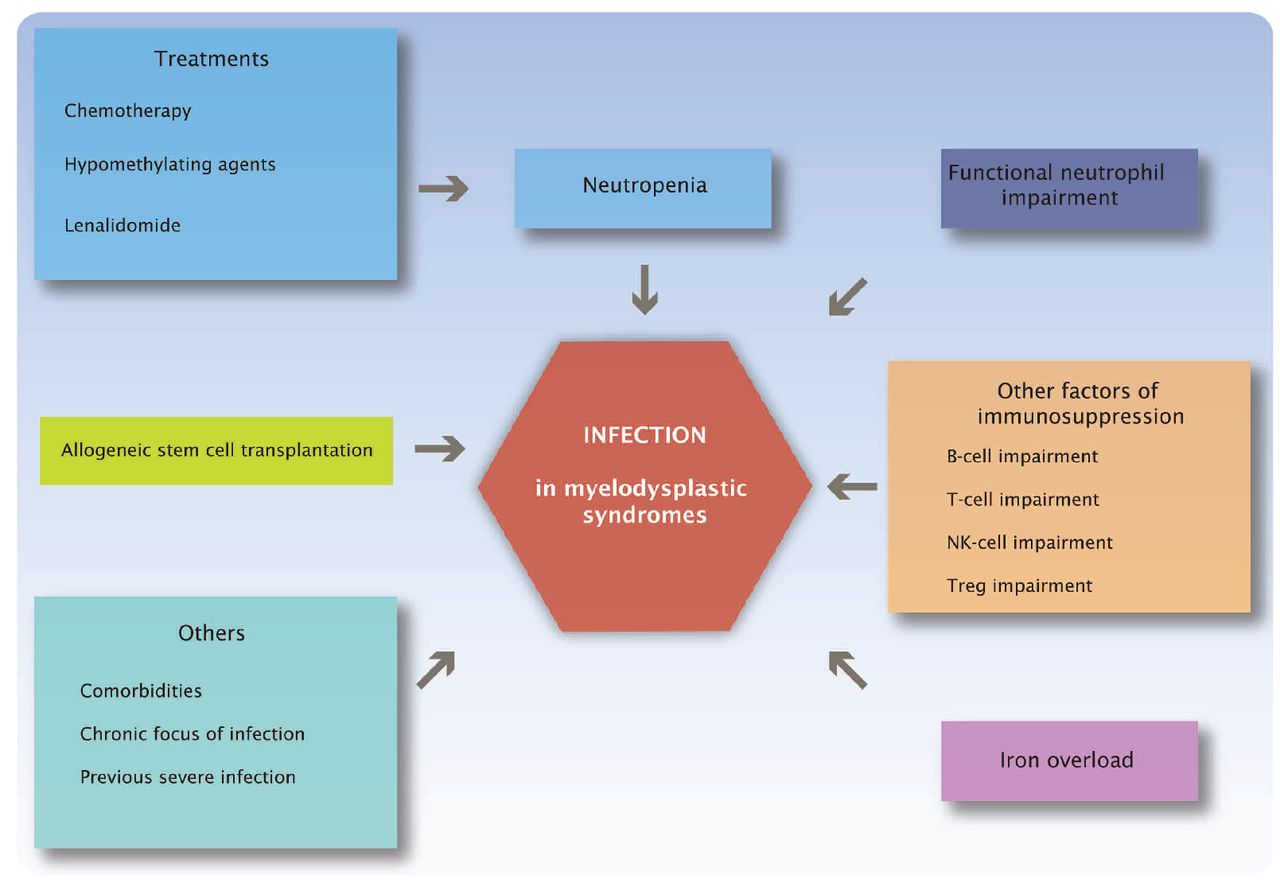 Treatments

Chemotherapy

Hypomethylating agents

Lenalidomide

Neutropenia

Functional neutrophil impairment

Allogeneic stem cell transplantation

INFECTION

in myelodysplastic syndromes

Other factors of immunosuppression

B-cell impairment

T-cell impairment

NK-cell impairment

Treg impairment

Others

Comorbidities

Chronic focus of infection

Previous severe infection

Iron overload